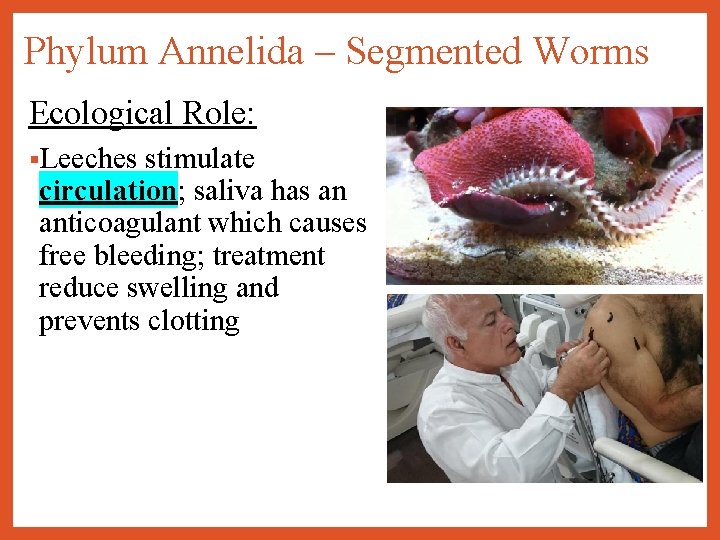 Phylum Annelida – Segmented Worms

Ecological Role:

▪Leeches stimulate circulation; saliva has an anticoagulant which causes free bleeding; treatment reduce swelling and prevents clotting